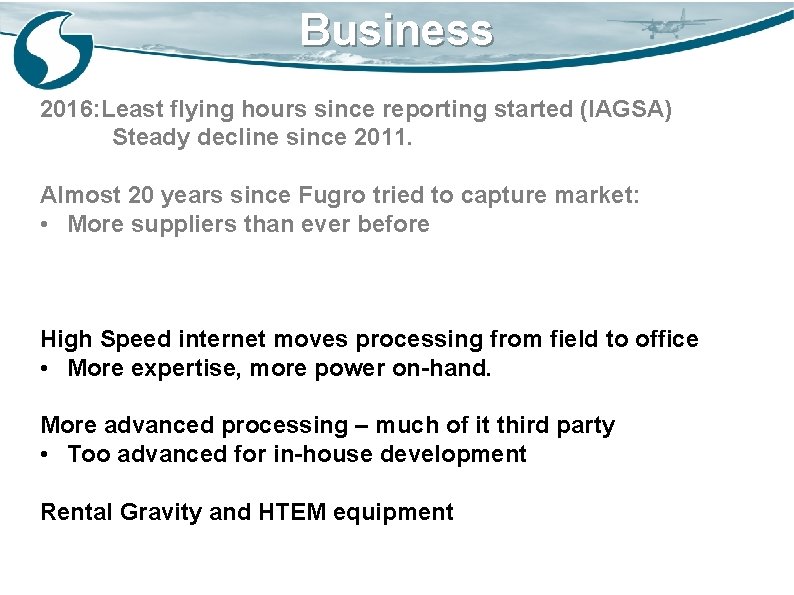 Business

2016:Least flying hours since reporting started (IAGSA)
Steady decline since 2011.

Almost 20 years since Fugro tried to capture market:
• More suppliers than ever before

High Speed internet moves processing from field to office
• More expertise, more power on-hand.

More advanced processing – much of it third party
• Too advanced for in-house development

Rental Gravity and HTEM equipment